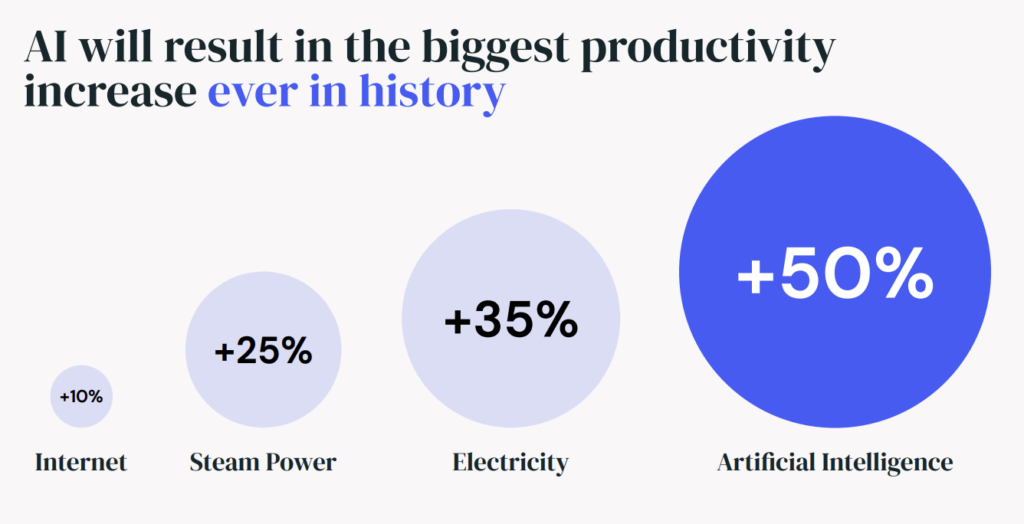 AI will result in the biggest productivity increase ever in history

+10%
Internet

+25%
Steam Power

+35%
Electricity

+50%
Artificial Intelligence